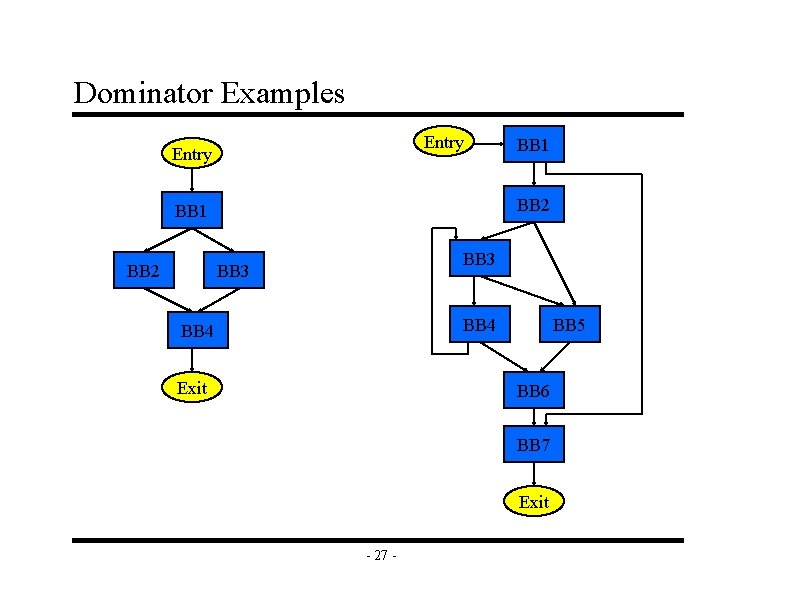 Dominator Examples

Entry

BB1

BB2

BB3

BB4

Exit

Entry

BB1

BB2

BB3

BB4

BB5

BB6

BB7

Exit

- 27 -